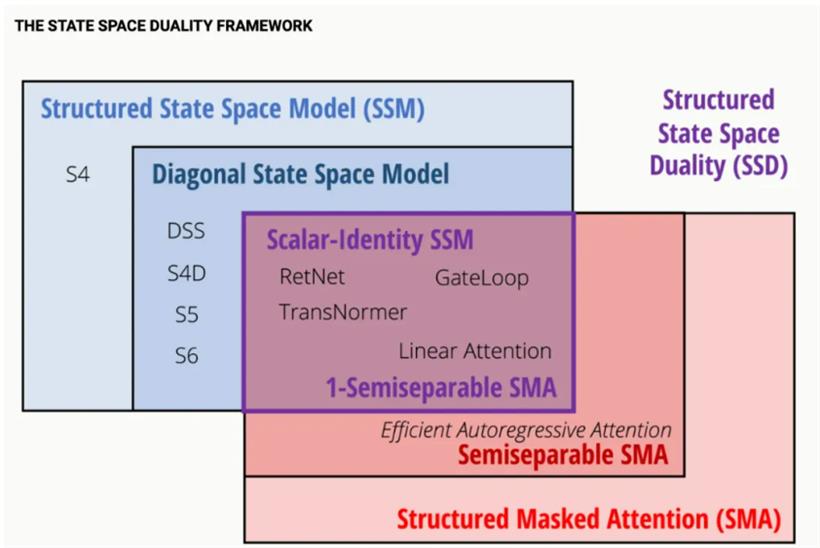 THE STATE SPACE DUALITY FRAMEWORK

Structured State Space Model (SSM)

Structured State Space Duality (SSD)

S4

Diagonal State Space Model

DSS

S4D

S5

S6

Scalar-Identity SSM

RetNet

GateLoop

TransNormer

Linear Attention

1-Semiseparable SMA

Efficient Autoregressive Attention

Semiseparable SMA

Structured Masked Attention (SMA)